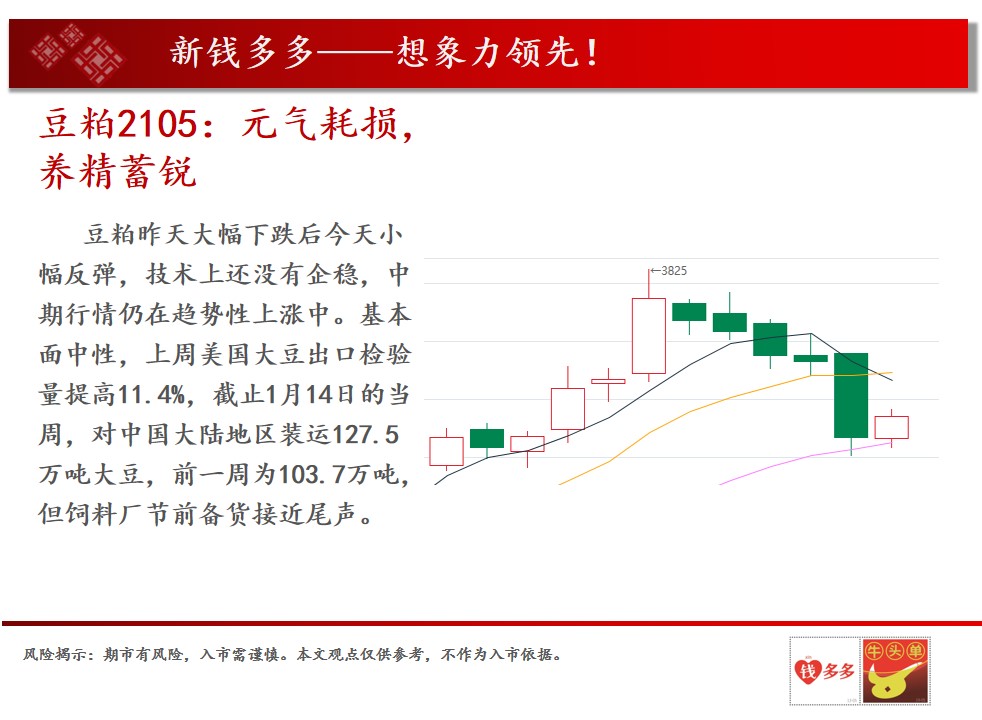 新钱多多——想象力领先！

豆粕2105：元气耗损，养精蓄锐

豆粕昨天大幅下跌后今天小幅反弹，技术上还没有企稳，中期行情仍在趋势性上涨中。基本面中性，上周美国大豆出口检验量提高11.4%，截止1月14日的当周，对中国大陆地区装运127.5万吨大豆，前一周为103.7万吨，但饲料厂节前备货接近尾声。

←3825

风险揭示：期市有风险，入市需谨慎。本文观点仅供参考，不作为入市依据。

钱多多

牛头单